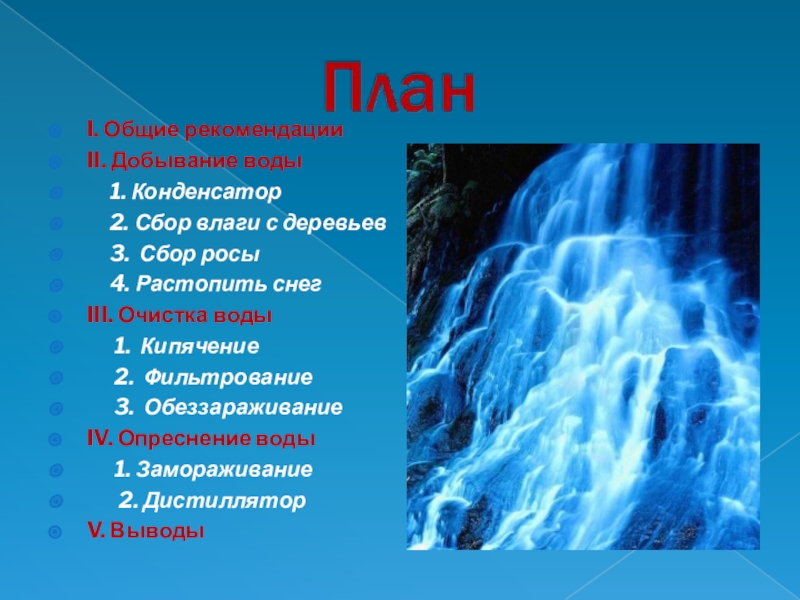 План

I. Общие рекомендации
II. Добывание воды
1. Конденсатор
2. Сбор влаги с деревьев
3. Сбор росы
4. Растопить снег
III. Очистка воды
1. Кипячение
2. Фильтрование
3. Обеззараживание
IV. Опреснение воды
1. Замораживание
2. Дистиллятор
V. Выводы